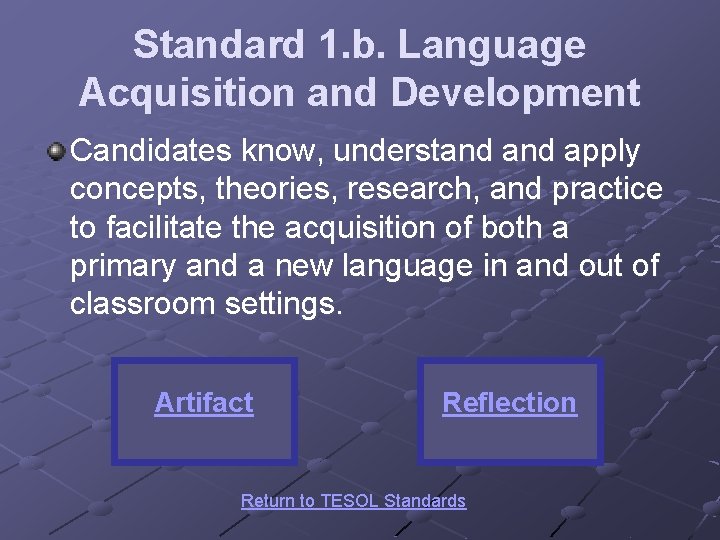 Standard 1.b. Language Acquisition and Development

Candidates know, understand and apply concepts, theories, research, and practice to facilitate the acquisition of both a primary and a new language in and out of classroom settings.

Artifact

Reflection

Return to TESOL Standards